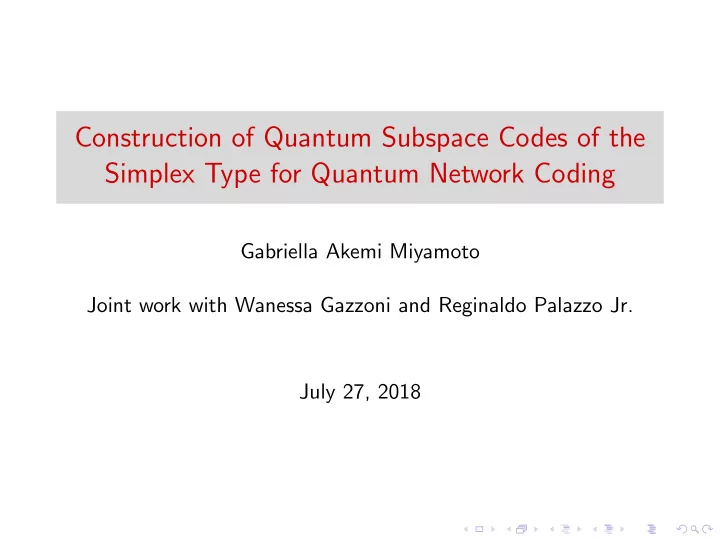 Construction of Quantum Subspace Codes of the Simplex Type for Quantum Network Coding

Gabriella Akemi Miyamoto

Joint work with Wanessa Gazzoni and Reginaldo Palazzo Jr.

July 27, 2018